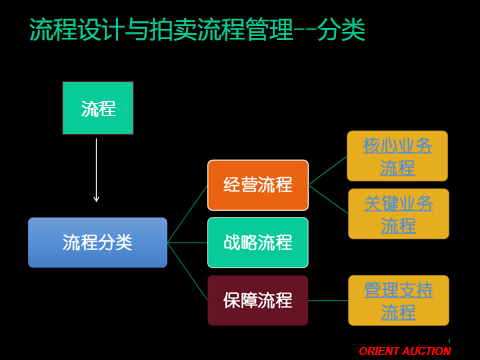 流程设计与拍卖流程管理--分类

流程

流程分类

经营流程

战略流程

保障流程

核心业务流程

关键业务流程

管理支持流程

1

ORIENT AUCTION